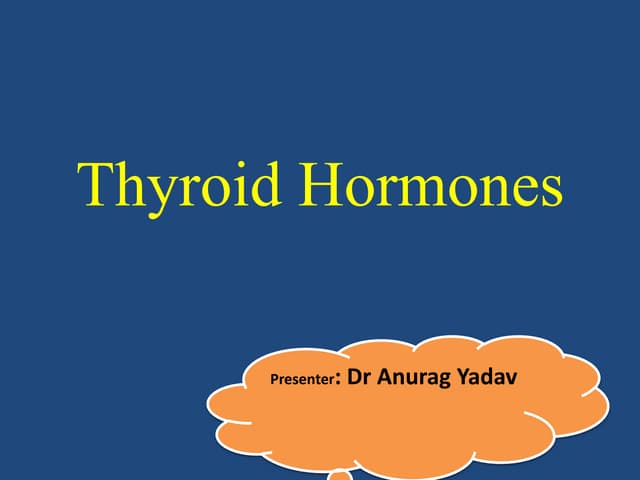 Thyroid Hormones

Presenter: Dr Anurag Yadav